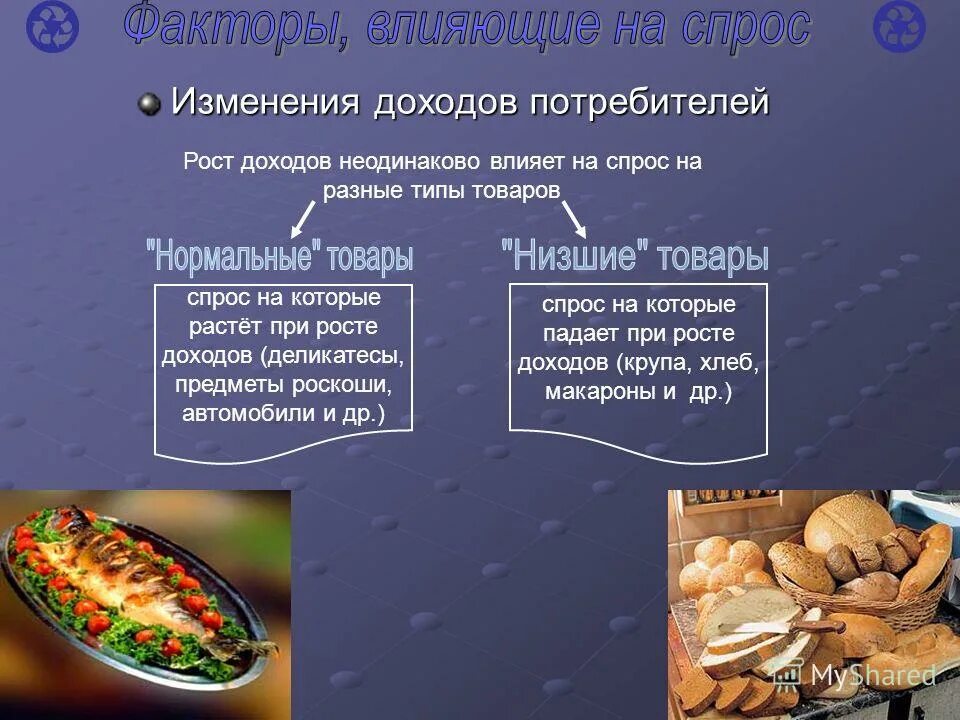 Факторы, влияющие на спрос

Изменения доходов потребителей

Рост доходов неодинаково влияет на спрос на разные типы товаров

"Нормальные" товары

спрос на которые растёт при росте доходов (деликатесы, предметы роскоши, автомобили и др.)

"Низшие" товары

спрос на которые падает при росте доходов (крупа, хлеб, макароны и др.)

MyShared